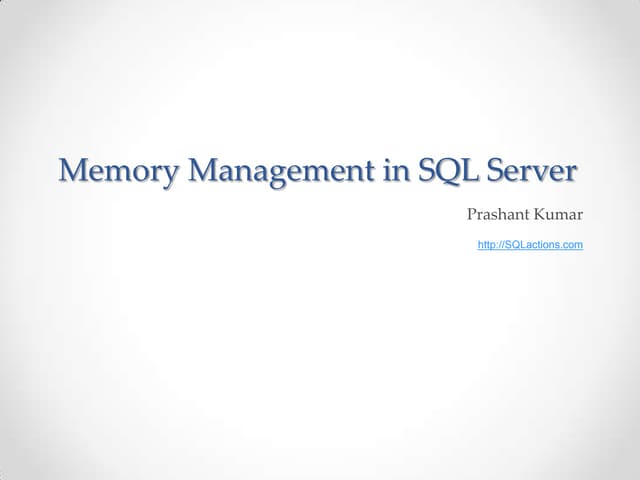 Memory Management in SQL Server

Prashant Kumar

http://SQLactions.com